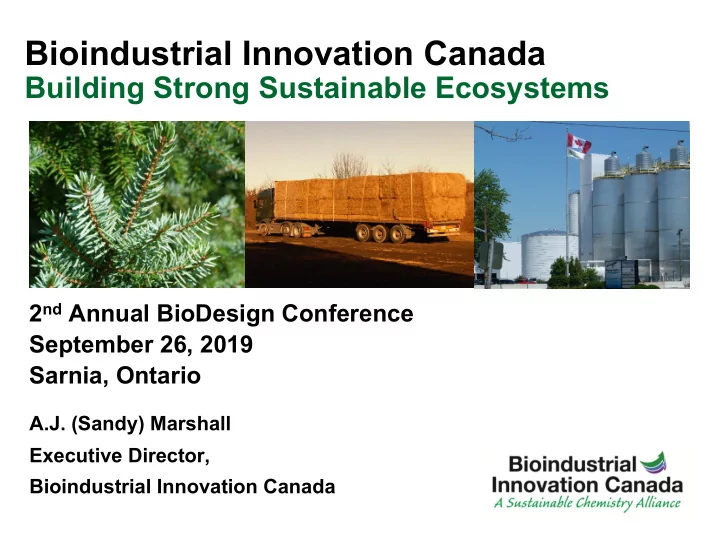 Bioindustrial Innovation Canada
Building Strong Sustainable Ecosystems

2nd Annual BioDesign Conference
September 26, 2019
Sarnia, Ontario

A.J. (Sandy) Marshall
Executive Director,
Bioindustrial Innovation Canada

Bioindustrial Innovation Canada
A Sustainable Chemistry Alliance